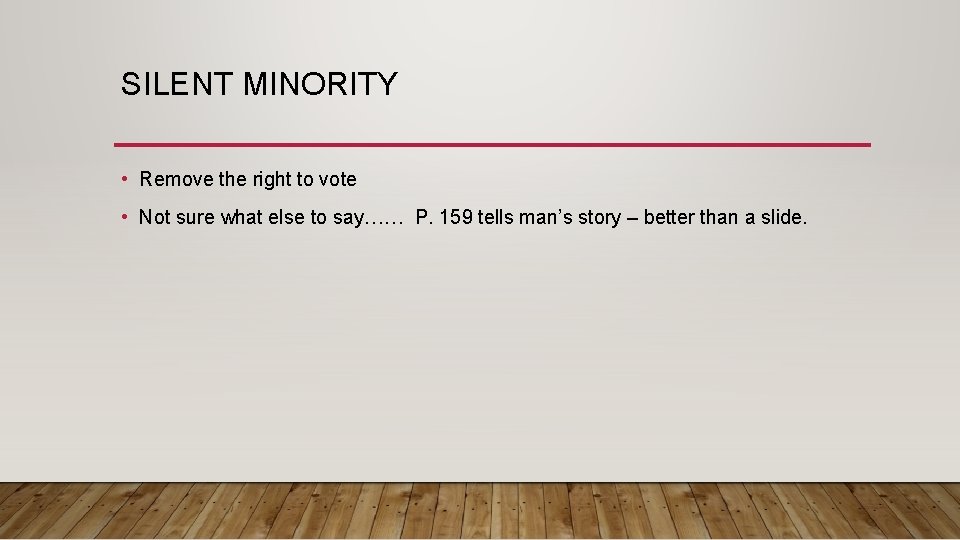 SILENT MINORITY

• Remove the right to vote
• Not sure what else to say…… P. 159 tells man’s story – better than a slide.